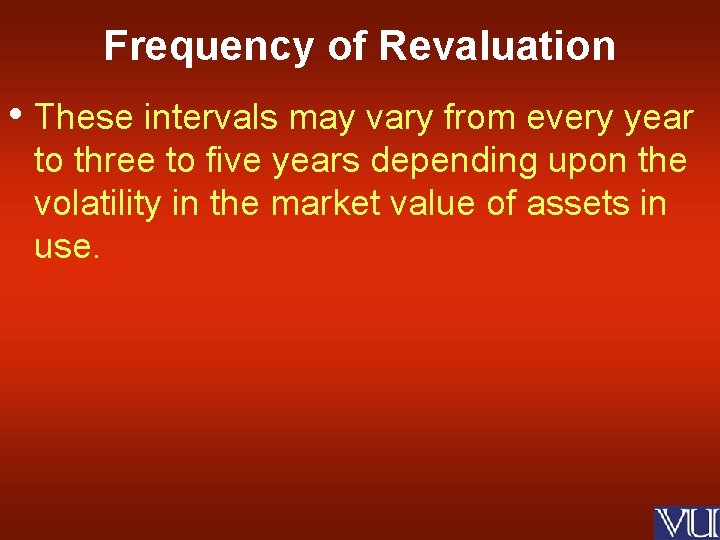 Frequency of Revaluation

• These intervals may vary from every year to three to five years depending upon the volatility in the market value of assets in use.

VU